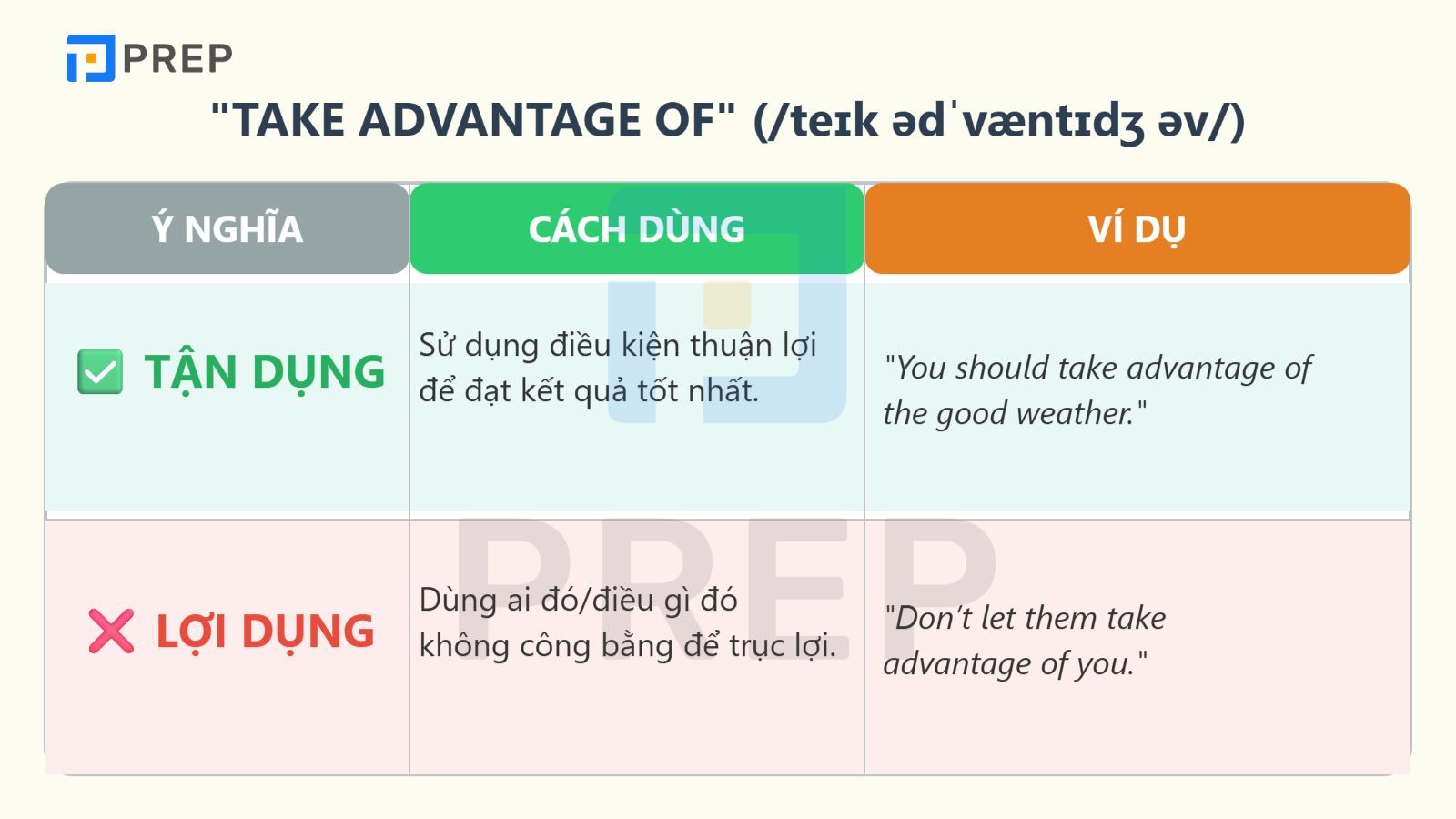 PREP

"TAKE ADVANTAGE OF" (/teɪk ədˈvæntɪdʒ əv/)

| Ý NGHĨA | CÁCH DÙNG | VÍ DỤ |
|---|---|---|
| ✅ TẬN DỤNG | Sử dụng điều kiện thuận lợi để đạt kết quả tốt nhất. | "You should take advantage of the good weather." |
| ❌ LỢI DỤNG | Dùng ai đó/điều gì đó không công bằng để trục lợi. | "Don't let them take advantage of you." |

PREP